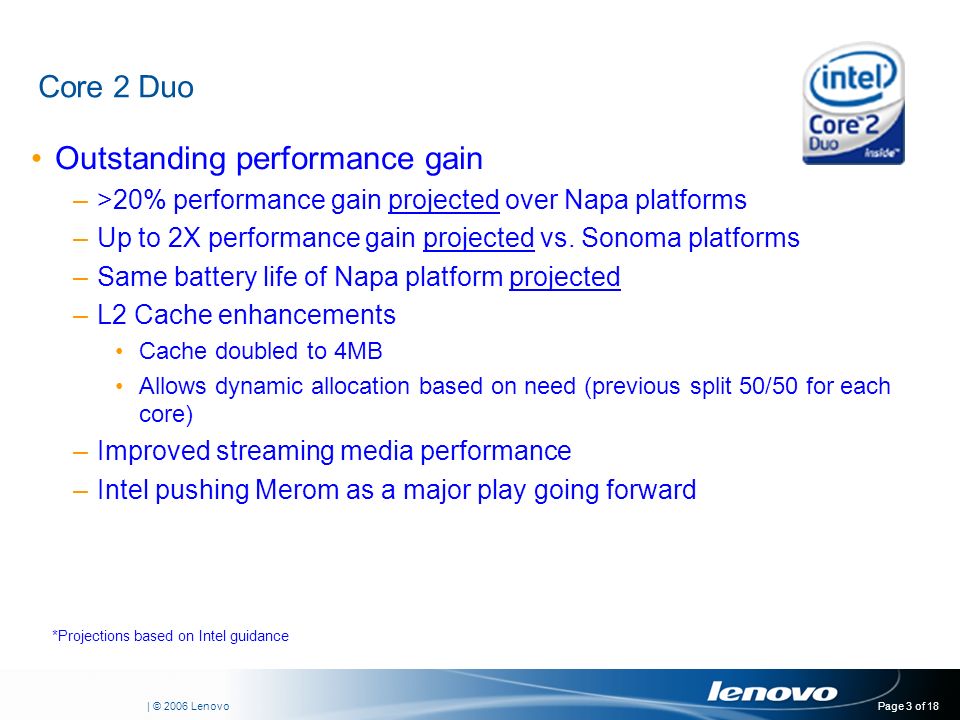 Core 2 Duo

intel
Core 2
Duo
inside™

• Outstanding performance gain
– >20% performance gain projected over Napa platforms
– Up to 2X performance gain projected vs. Sonoma platforms
– Same battery life of Napa platform projected
– L2 Cache enhancements
• Cache doubled to 4MB
• Allows dynamic allocation based on need (previous split 50/50 for each core)
– Improved streaming media performance
– Intel pushing Merom as a major play going forward

*Projections based on Intel guidance

| © 2006 Lenovo

lenovo

Page 3 of 18